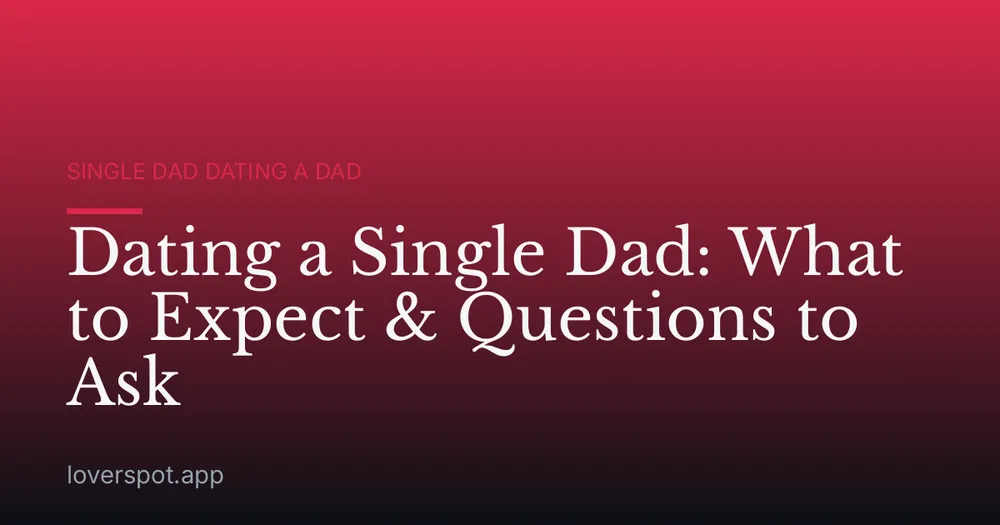 SINGLE DAD DATING A DAD

Dating a Single Dad: What to Expect & Questions to Ask

loverspot.app